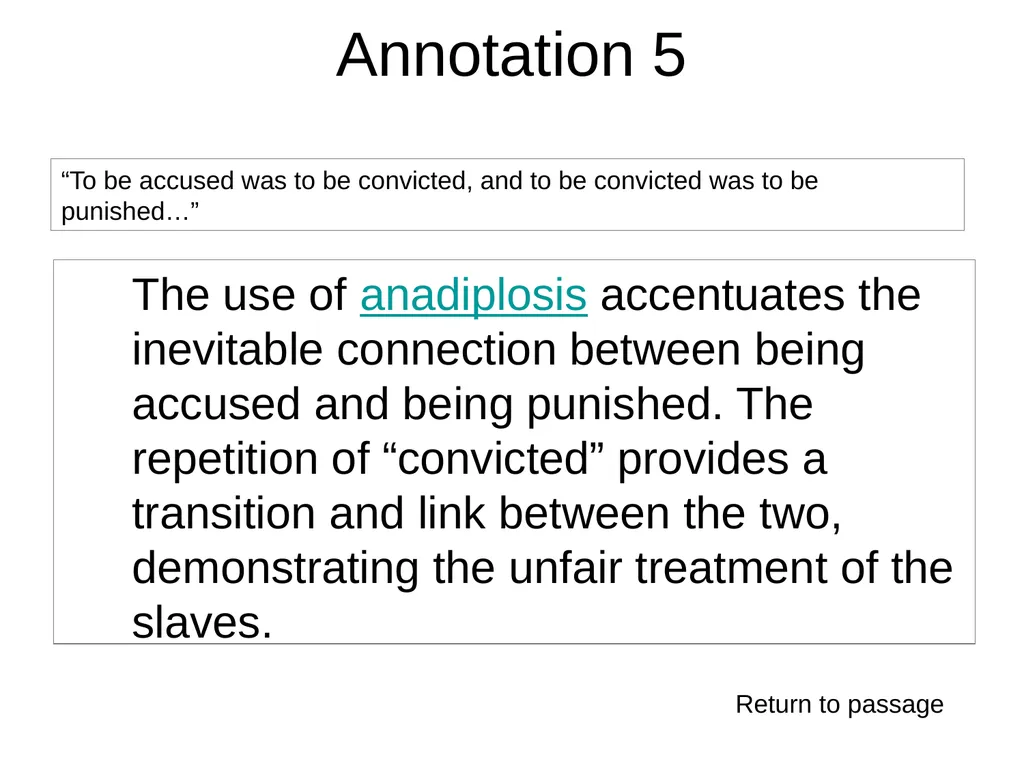 Annotation 5

“To be accused was to be convicted, and to be convicted was to be punished…”

The use of anadiplosis accentuates the inevitable connection between being accused and being punished. The repetition of “convicted” provides a transition and link between the two, demonstrating the unfair treatment of the slaves.

Return to passage